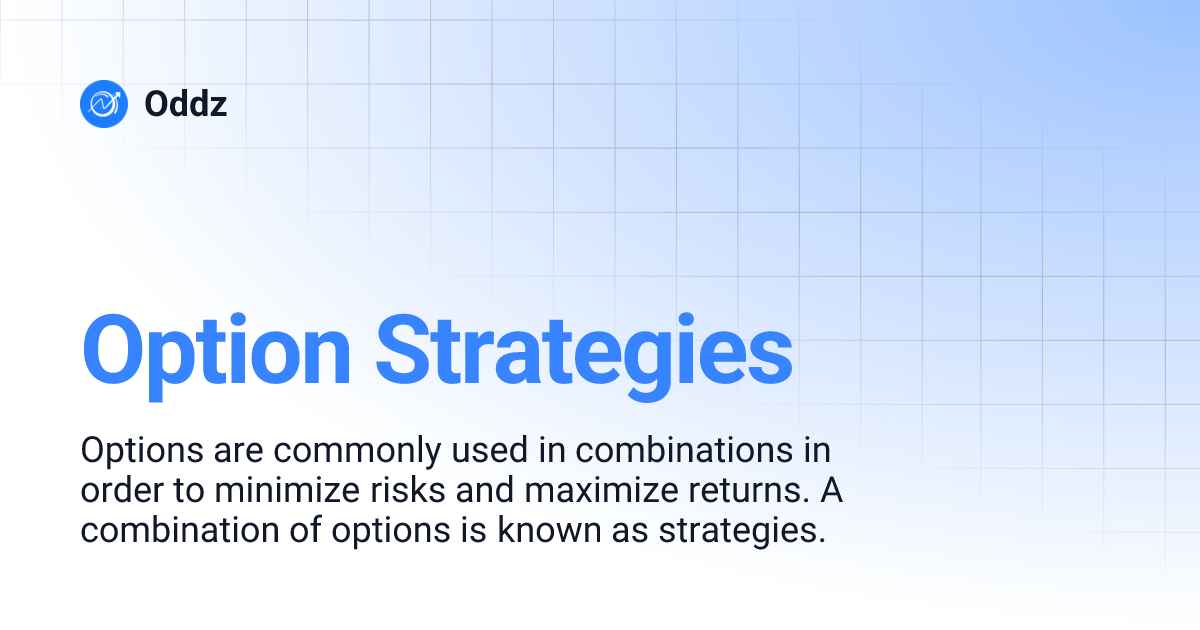 Oddz

Option Strategies

Options are commonly used in combinations in order to minimize risks and maximize returns. A combination of options is known as strategies.